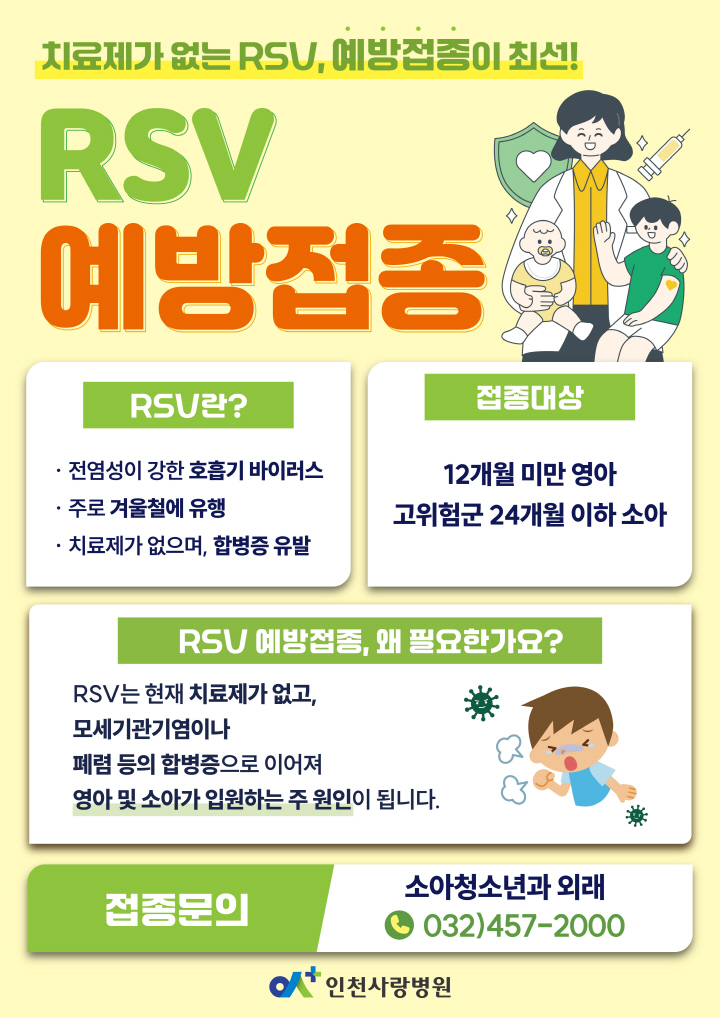 치료제가 없는 RSV, 예방접종이 최선!

RSV
예방접종

RSV란?

· 전염성이 강한 호흡기 바이러스
· 주로 겨울철에 유행
· 치료제가 없으며, 합병증 유발

접종대상

12개월 미만 영아
고위험군 24개월 이하 소아

RSV 예방접종, 왜 필요한가요?

RSV는 현재 치료제가 없고,
모세기관기염이나
폐렴 등의 합병증으로 이어져
영아 및 소아가 입원하는 주 원인이 됩니다.

접종문의

소아청소년과 외래
032)457-2000

인천사랑병원